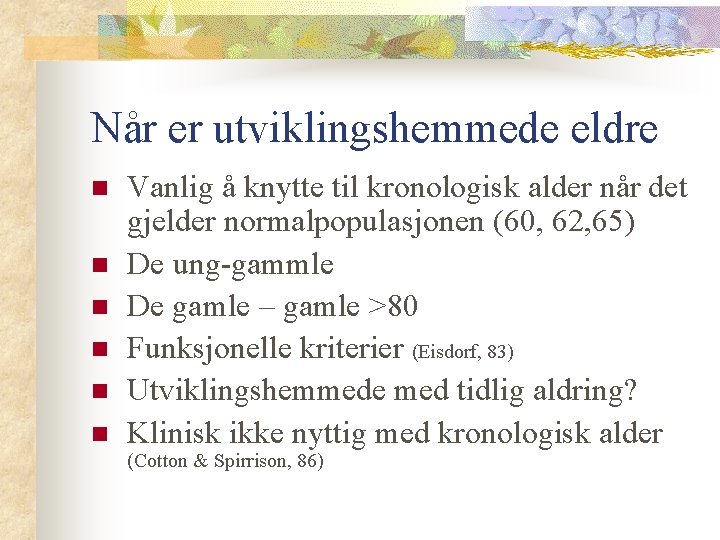 Når er utviklingshemmede eldre

- Vanlig å knytte til kronologisk alder når det gjelder normalpopulasjonen (60, 62,65)
- De ung-gammle
- De gamle – gamle >80
- Funksjonelle kriterier (Eisdorf, 83)
- Utviklingshemmede med tidlig aldring?
- Klinisk ikke nyttig med kronologisk alder (Cotton & Spirrison, 86)